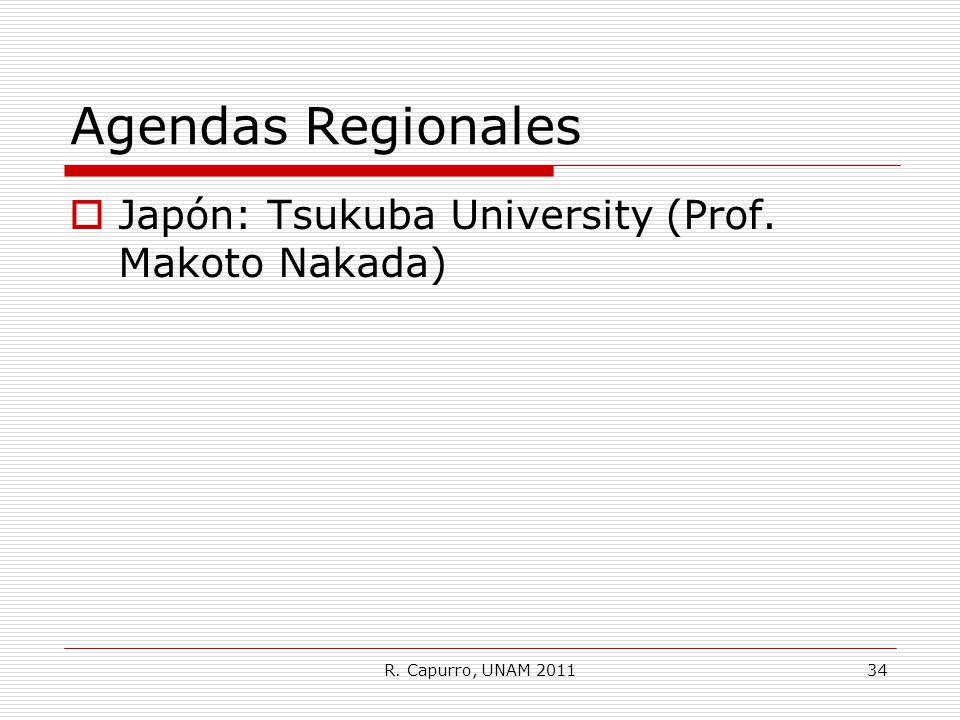 Agendas Regionales

Japón: Tsukuba University (Prof. Makoto Nakada)

R. Capurro, UNAM 2011

34